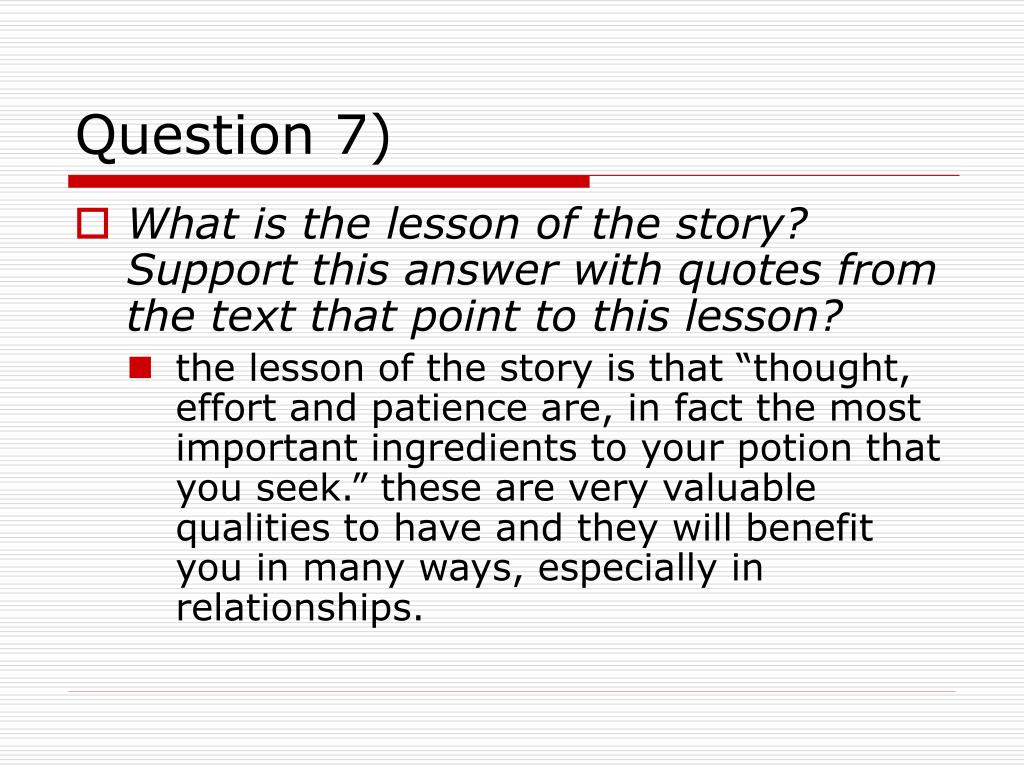 Question 7)

What is the lesson of the story? Support this answer with quotes from the text that point to this lesson?

the lesson of the story is that “thought, effort and patience are, in fact the most important ingredients to your potion that you seek.” these are very valuable qualities to have and they will benefit you in many ways, especially in relationships.